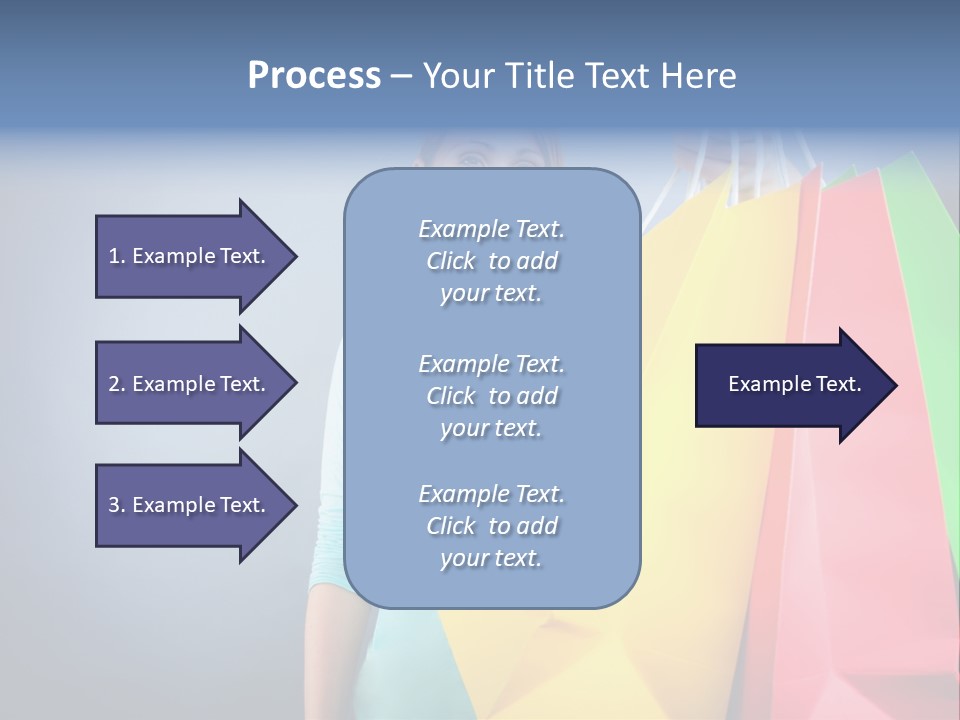 Process – Your Title Text Here

1. Example Text.

2. Example Text.

3. Example Text.

Example Text. Click to add your text.

Example Text. Click to add your text.

Example Text. Click to add your text.

Example Text.